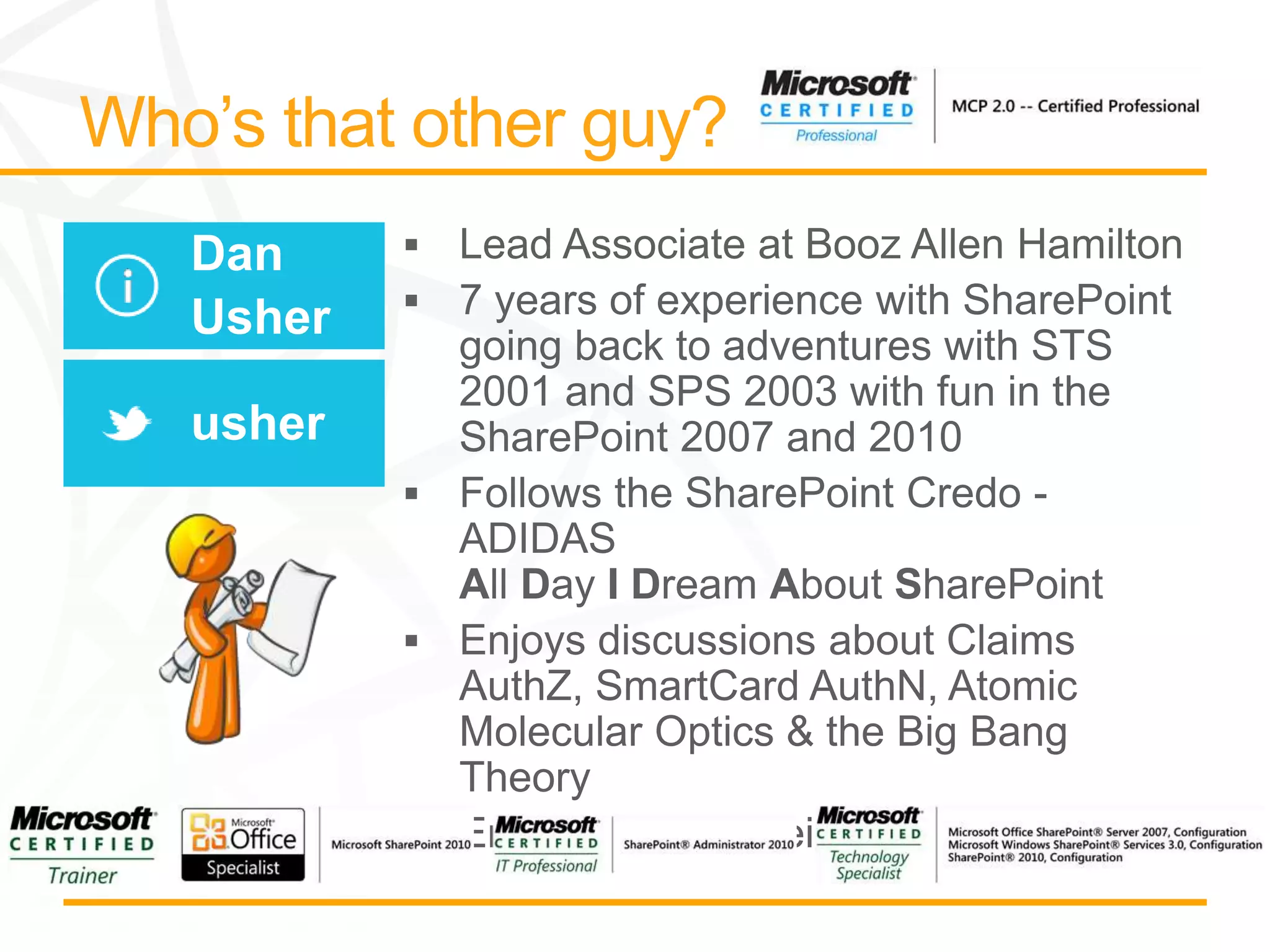 Who's that other guy?

Microsoft CERTIFIED Professional

MCP 2.0 -- Certified Professional

Dan Usher

usher

▪ Lead Associate at Booz Allen Hamilton
▪ 7 years of experience with SharePoint going back to adventures with STS 2001 and SPS 2003 with fun in the SharePoint 2007 and 2010
▪ Follows the SharePoint Credo - ADIDAS
All Day I Dream About SharePoint
▪ Enjoys discussions about Claims AuthZ, SmartCard AuthN, Atomic Molecular Optics & the Big Bang Theory

Microsoft CERTIFIED Trainer

Microsoft Office Specialist

Microsoft SharePoint 2010

Microsoft CERTIFIED IT Professional

SharePoint® Administrator 2010

Microsoft CERTIFIED Technology Specialist

Microsoft Office SharePoint® Server 2007, Configuration
Microsoft Windows SharePoint® Services 3.0, Configuration
SharePoint® 2010, Configuration